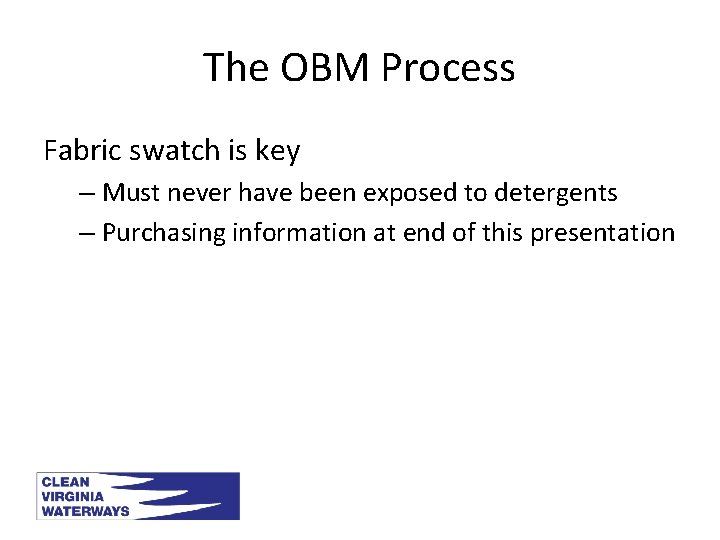 The OBM Process

Fabric swatch is key

– Must never have been exposed to detergents

– Purchasing information at end of this presentation

CLEAN
VIRGINIA
WATERWAYS